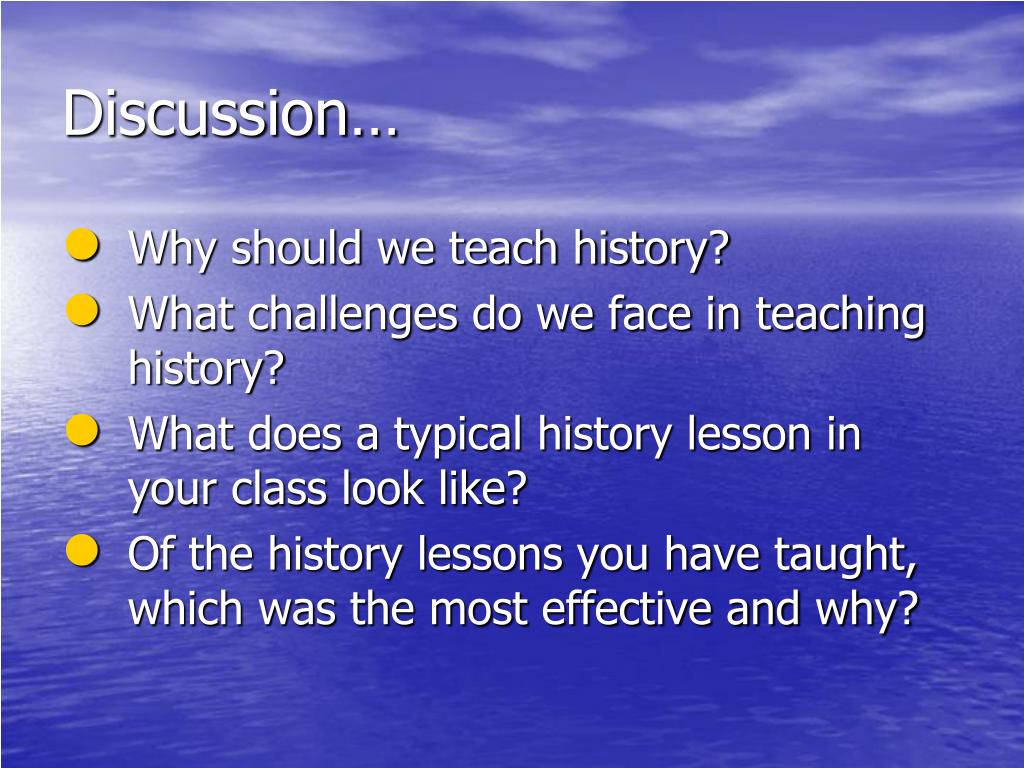 Discussion…

- Why should we teach history?
- What challenges do we face in teaching history?
- What does a typical history lesson in your class look like?
- Of the history lessons you have taught, which was the most effective and why?